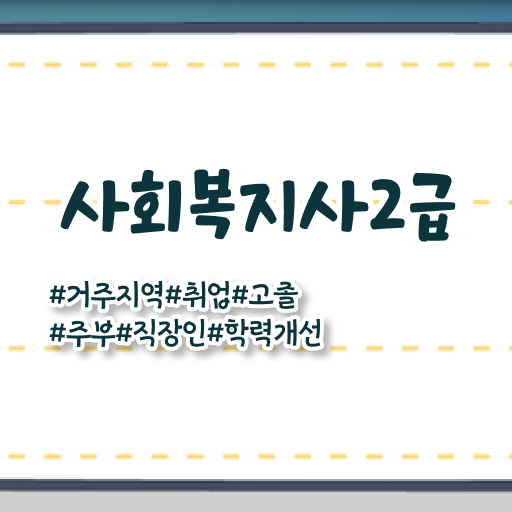 사회복지사2급

#거주지역#취업#고졸
#주부#직장인#학력개선